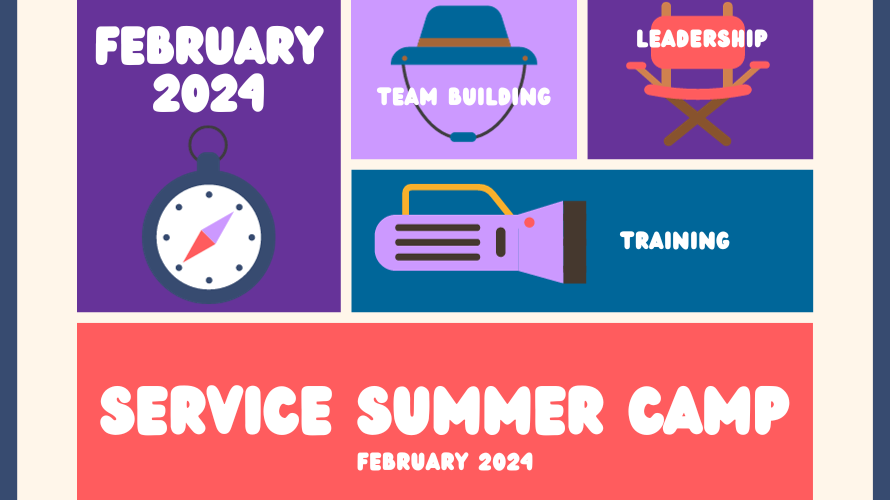 FEBRUARY 2024

TEAM BUILDING

LEADERSHIP

TRAINING

SERVICE SUMMER CAMP

FEBRUARY 2024